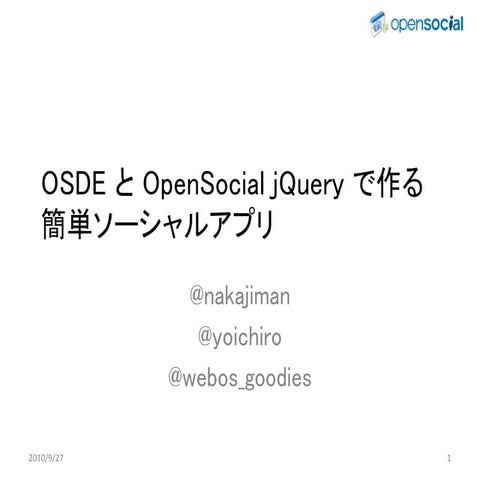 opensocial

OSDE と OpenSocial jQuery で作る簡単ソーシャルアプリ

@nakajiman

@yoichiro

@webos_goodies

2010/9/27

1